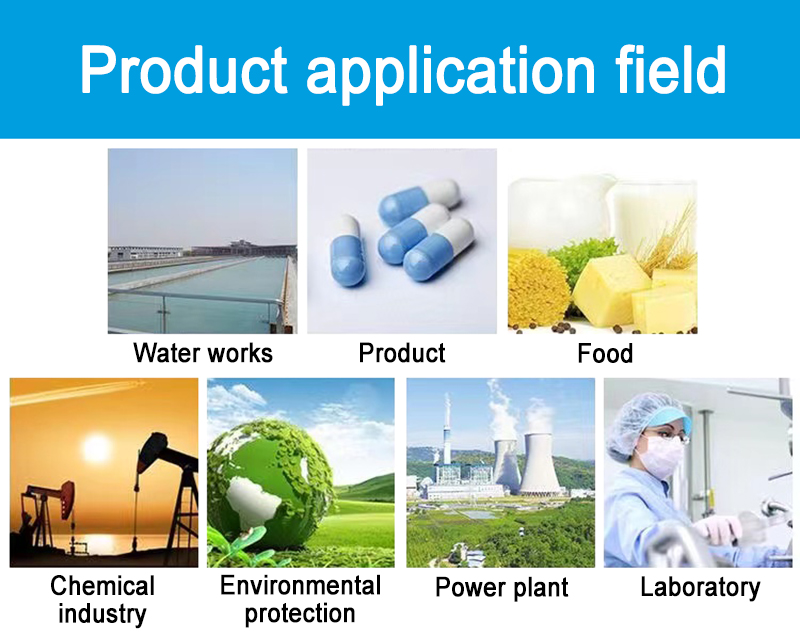 Product application field

Water works

Product

Food

Chemical industry

Environmental protection

Power plant

Laboratory